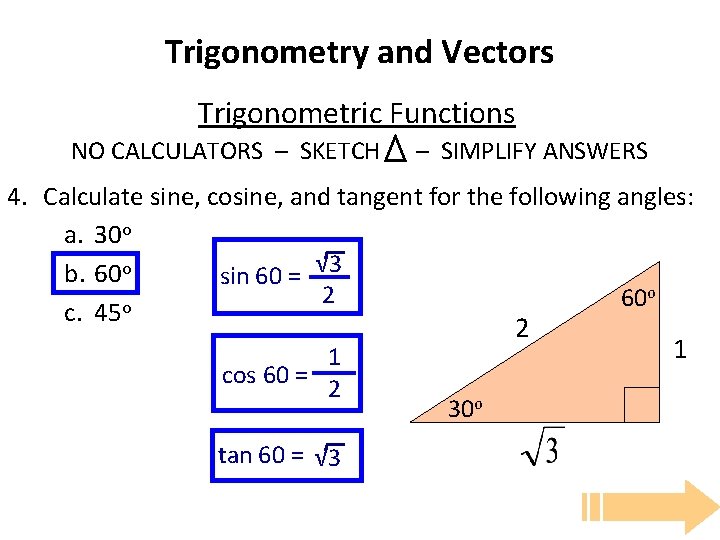 Trigonometry and Vectors

Trigonometric Functions

NO CALCULATORS – SKETCH $\Delta$ – SIMPLIFY ANSWERS

4. Calculate sine, cosine, and tangent for the following angles:

a. $30^o$

b. $60^o$

c. $45^o$

$\sin 60 = \frac{\sqrt{3}}{2}$

$\cos 60 = \frac{1}{2}$

$\tan 60 = \sqrt{3}$

$60^o$

2

1

$30^o$

$\sqrt{3}$